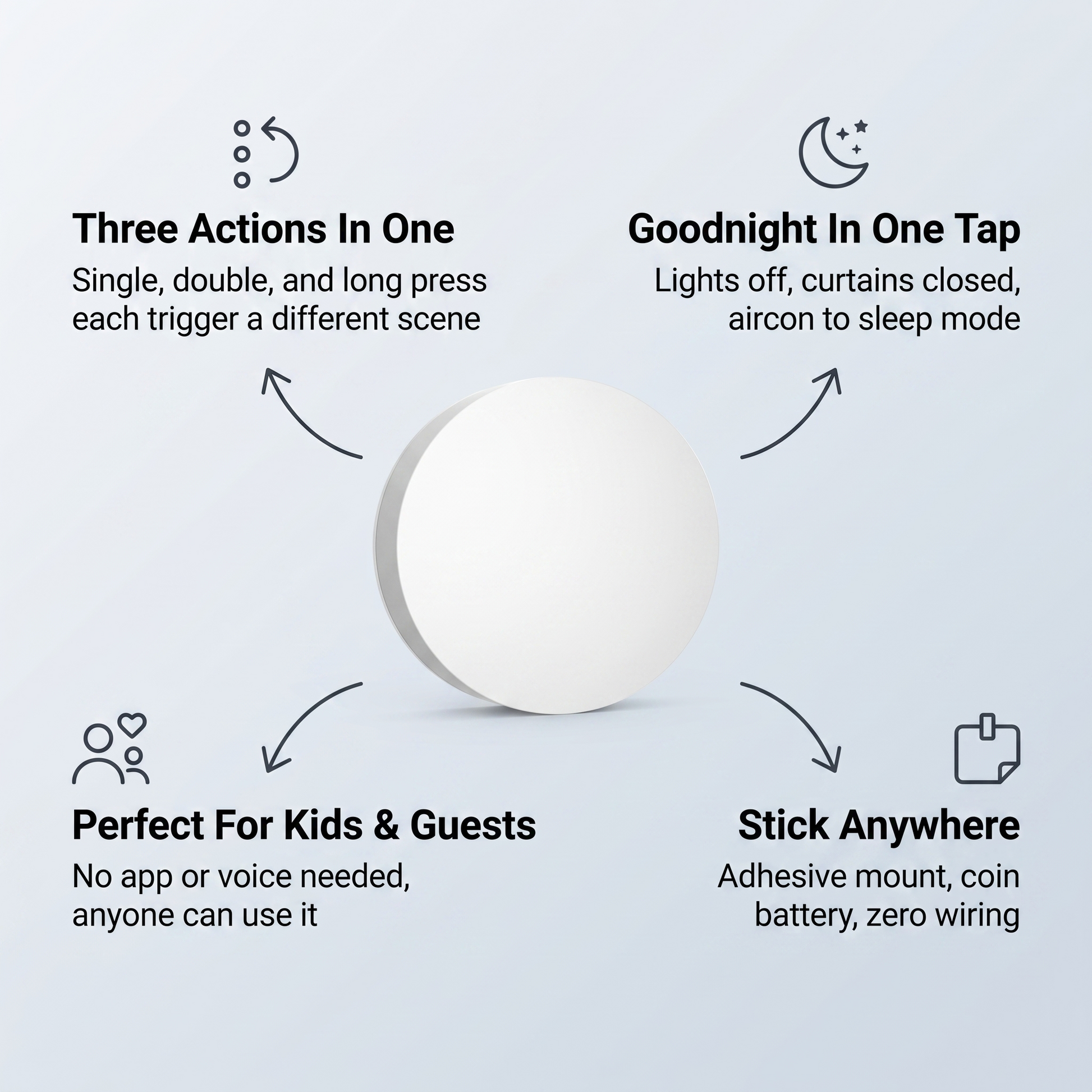 Three Actions In One
Single, double, and long press each trigger a different scene

Goodnight In One Tap
Lights off, curtains closed, aircon to sleep mode

Perfect For Kids & Guests
No app or voice needed, anyone can use it

Stick Anywhere
Adhesive mount, coin battery, zero wiring